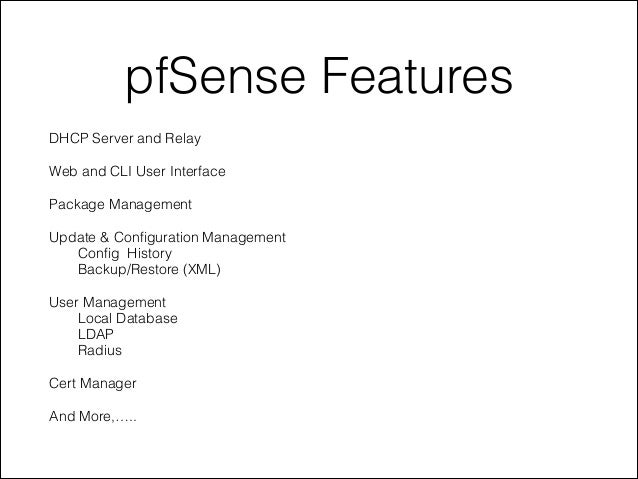 pfSense Features

DHCP Server and Relay

Web and CLI User Interface

Package Management

Update & Configuration Management
Config History
Backup/Restore (XML)

User Management
Local Database
LDAP
Radius

Cert Manager

And More,…..